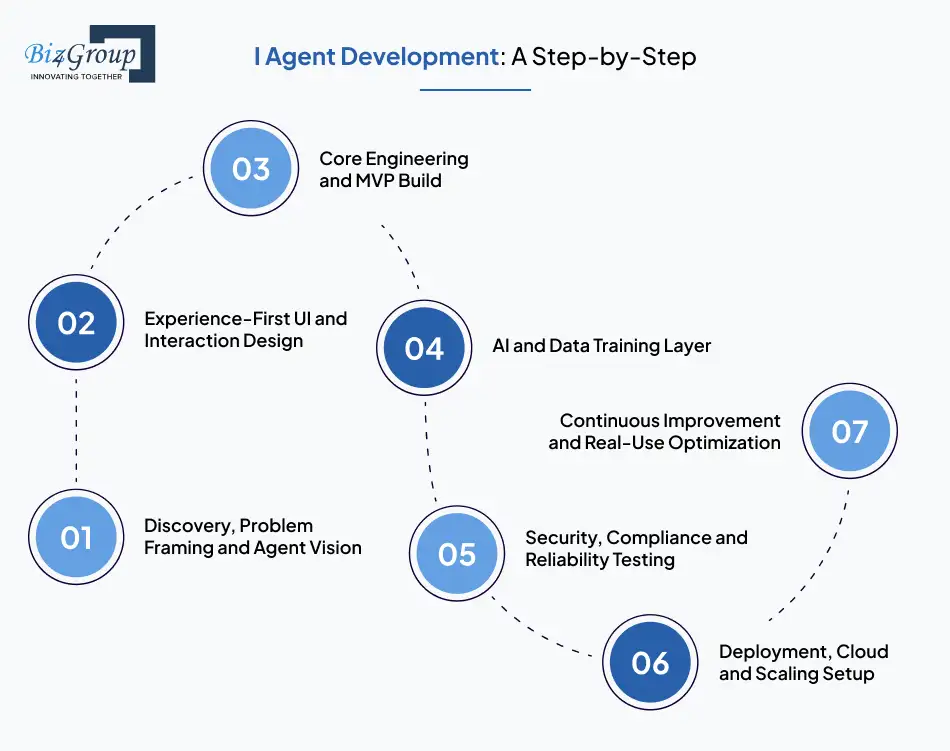 Biz4Group
INNOVATING TOGETHER

I Agent Development: A Step-by-Step

03
Core Engineering and MVP Build

02
Experience-First UI and Interaction Design

04
AI and Data Training Layer

Continuous Improvement and Real-Use Optimization
07

01
Discovery, Problem Framing and Agent Vision

05
Security, Compliance and Reliability Testing

06
Deployment, Cloud and Scaling Setup